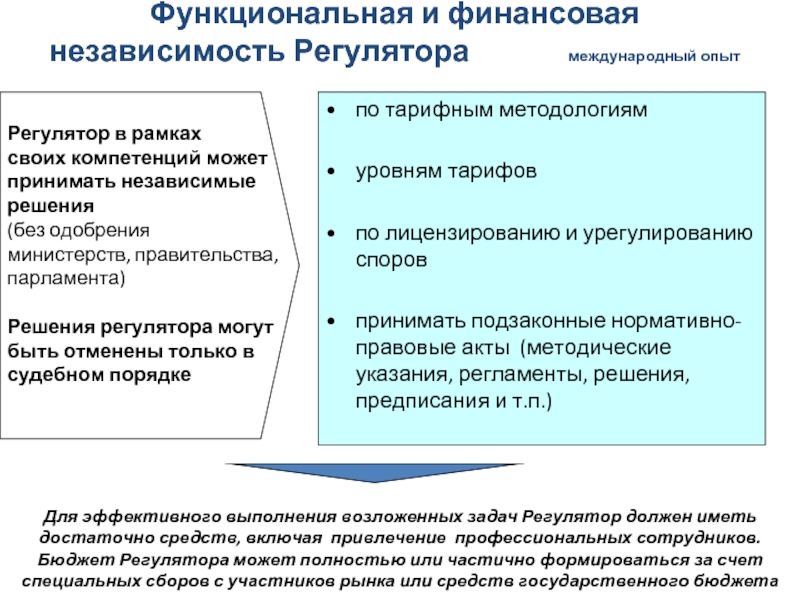 Функциональная и финансовая независимость Регулятора

международный опыт

Регулятор в рамках своих компетенций может принимать независимые решения (без одобрения министерств, правительства, парламента)

Решения регулятора могут быть отменены только в судебном порядке

• по тарифным методологиям

• уровням тарифов

• по лицензированию и урегулированию споров

• принимать подзаконные нормативно-правовые акты (методические указания, регламенты, решения, предписания и т.п.)

Для эффективного выполнения возложенных задач Регулятор должен иметь достаточно средств, включая привлечение профессиональных сотрудников. Бюджет Регулятора может полностью или частично формироваться за счет специальных сборов с участников рынка или средств государственного бюджета